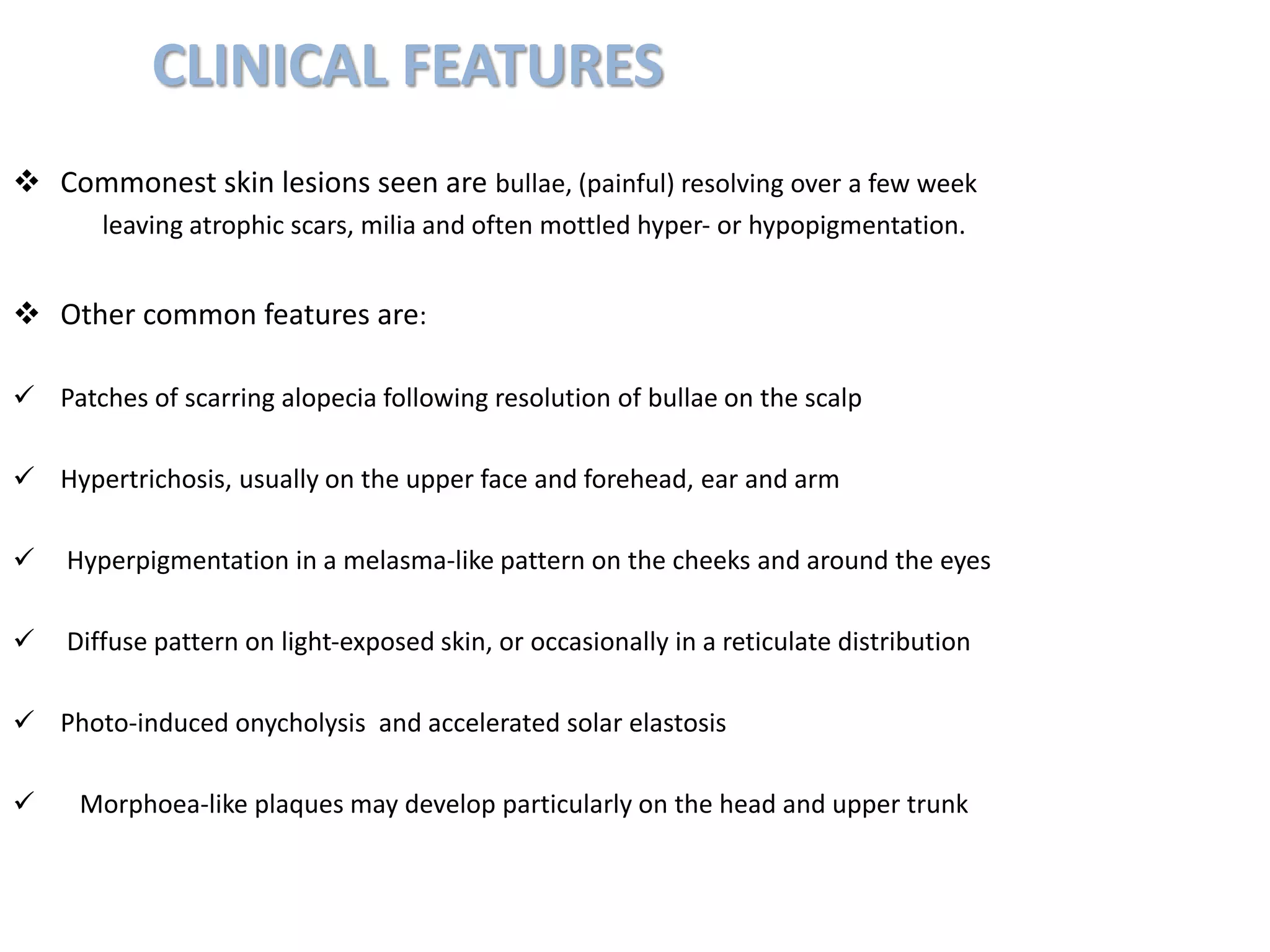 CLINICAL FEATURES

❖ Commonest skin lesions seen are bullae, (painful) resolving over a few week leaving atrophic scars, milia and often mottled hyper- or hypopigmentation.

❖ Other common features are:

✓ Patches of scarring alopecia following resolution of bullae on the scalp

✓ Hypertrichosis, usually on the upper face and forehead, ear and arm

✓ Hyperpigmentation in a melasma-like pattern on the cheeks and around the eyes

✓ Diffuse pattern on light-exposed skin, or occasionally in a reticulate distribution

✓ Photo-induced onycholysis and accelerated solar elastosis

✓ Morphoea-like plaques may develop particularly on the head and upper trunk